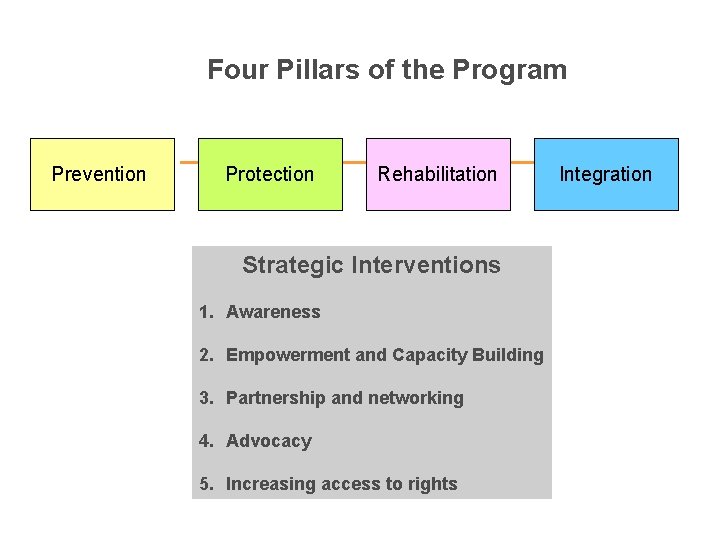 Four Pillars of the Program

Prevention

Protection

Rehabilitation

Integration

Strategic Interventions

1. Awareness

2. Empowerment and Capacity Building

3. Partnership and networking

4. Advocacy

5. Increasing access to rights